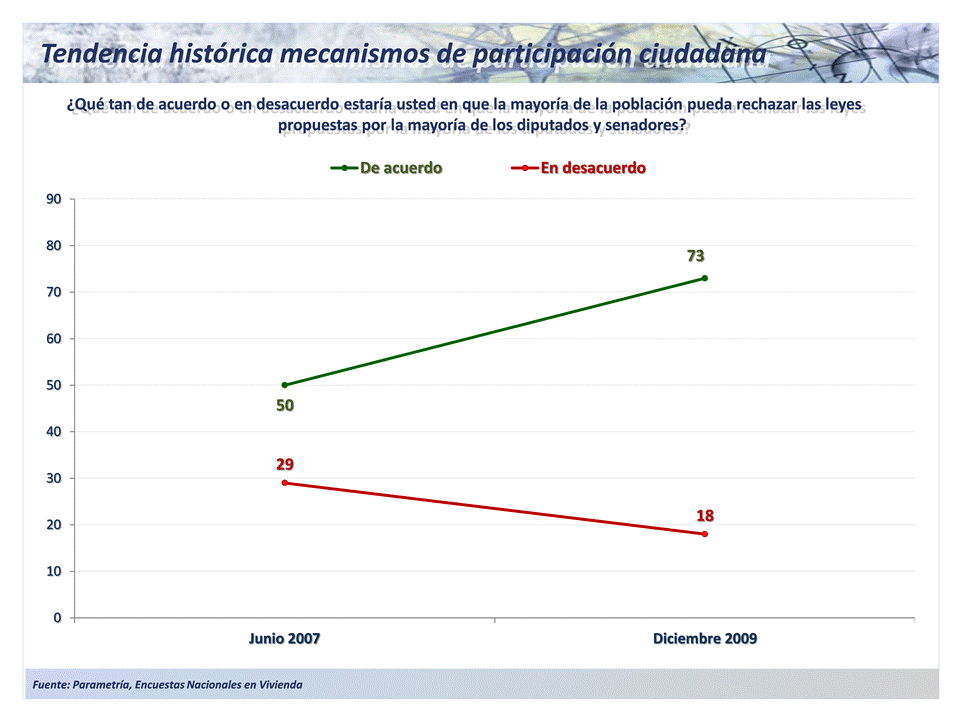 Tendencia histórica mecanismos de participación ciudadana

¿Qué tan de acuerdo o en desacuerdo estaría usted en que la mayoría de la población pueda rechazar las leyes propuestas por la mayoría de los diputados y senadores?

De acuerdo
En desacuerdo

90
80
70
60
50
40
30
20
10
0

73
50
29
18

Junio 2007
Diciembre 2009

Fuente: Parametría, Encuestas Nacionales en Vivienda